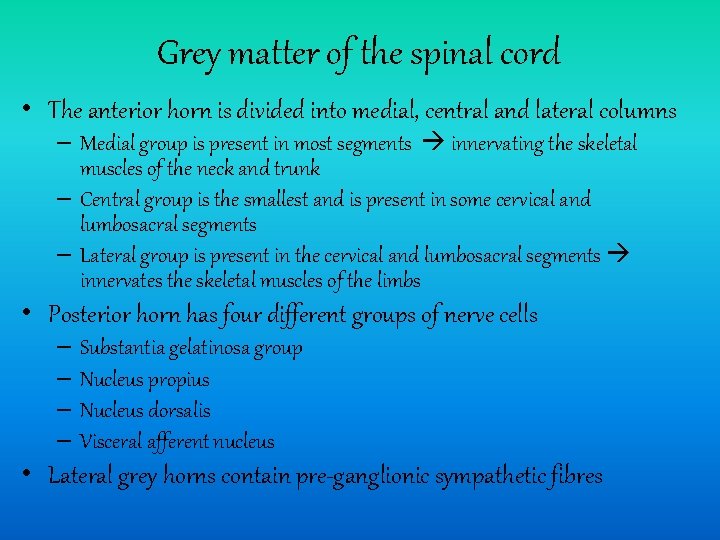 Grey matter of the spinal cord

• The anterior horn is divided into medial, central and lateral columns
  – Medial group is present in most segments → innervating the skeletal muscles of the neck and trunk
  – Central group is the smallest and is present in some cervical and lumbosacral segments
  – Lateral group is present in the cervical and lumbosacral segments → innervates the skeletal muscles of the limbs
• Posterior horn has four different groups of nerve cells
  – Substantia gelatinosa group
  – Nucleus propius
  – Nucleus dorsalis
  – Visceral afferent nucleus
• Lateral grey horns contain pre-ganglionic sympathetic fibres